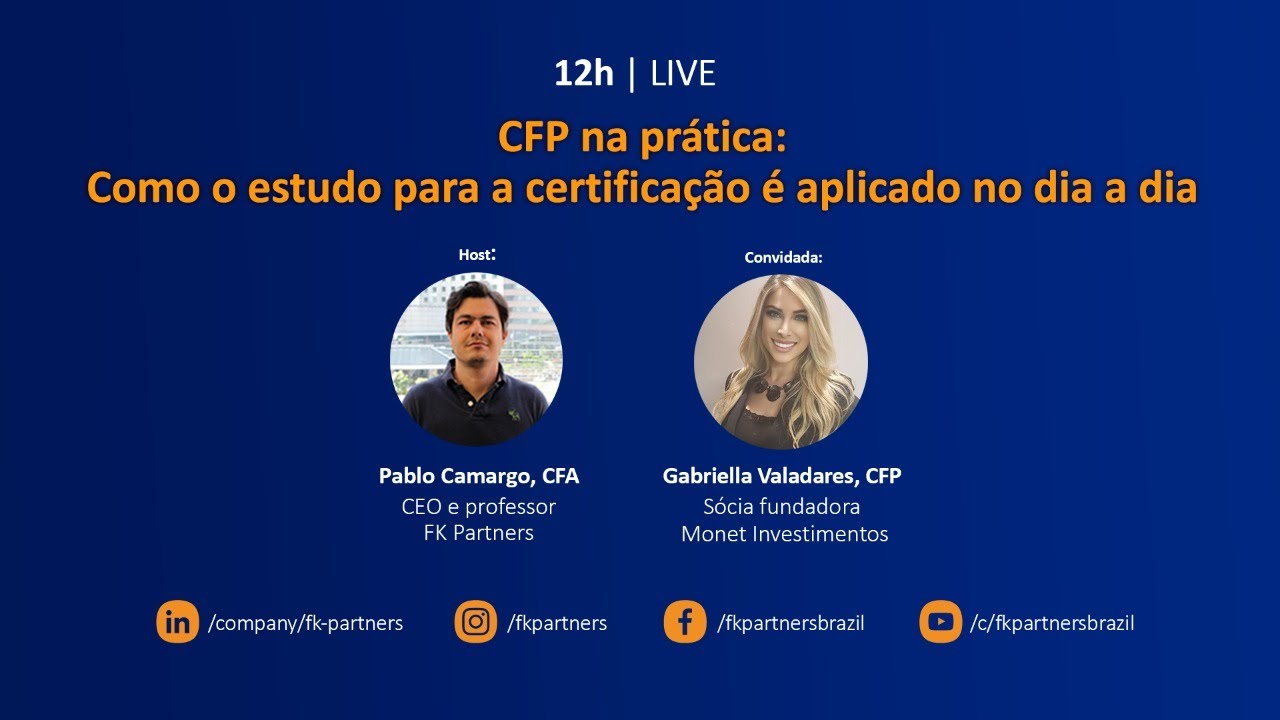 12h | LIVE

CFP na prática:
Como o estudo para a certificação é aplicado no dia a dia

Host:

Pablo Camargo, CFA
CEO e professor
FK Partners

Convidada:

Gabriella Valadares, CFP
Sócia fundadora
Monet Investimentos

/company/fk-partners /fkpartners /fkpartnersbrazil /c/fkpartnersbrazil